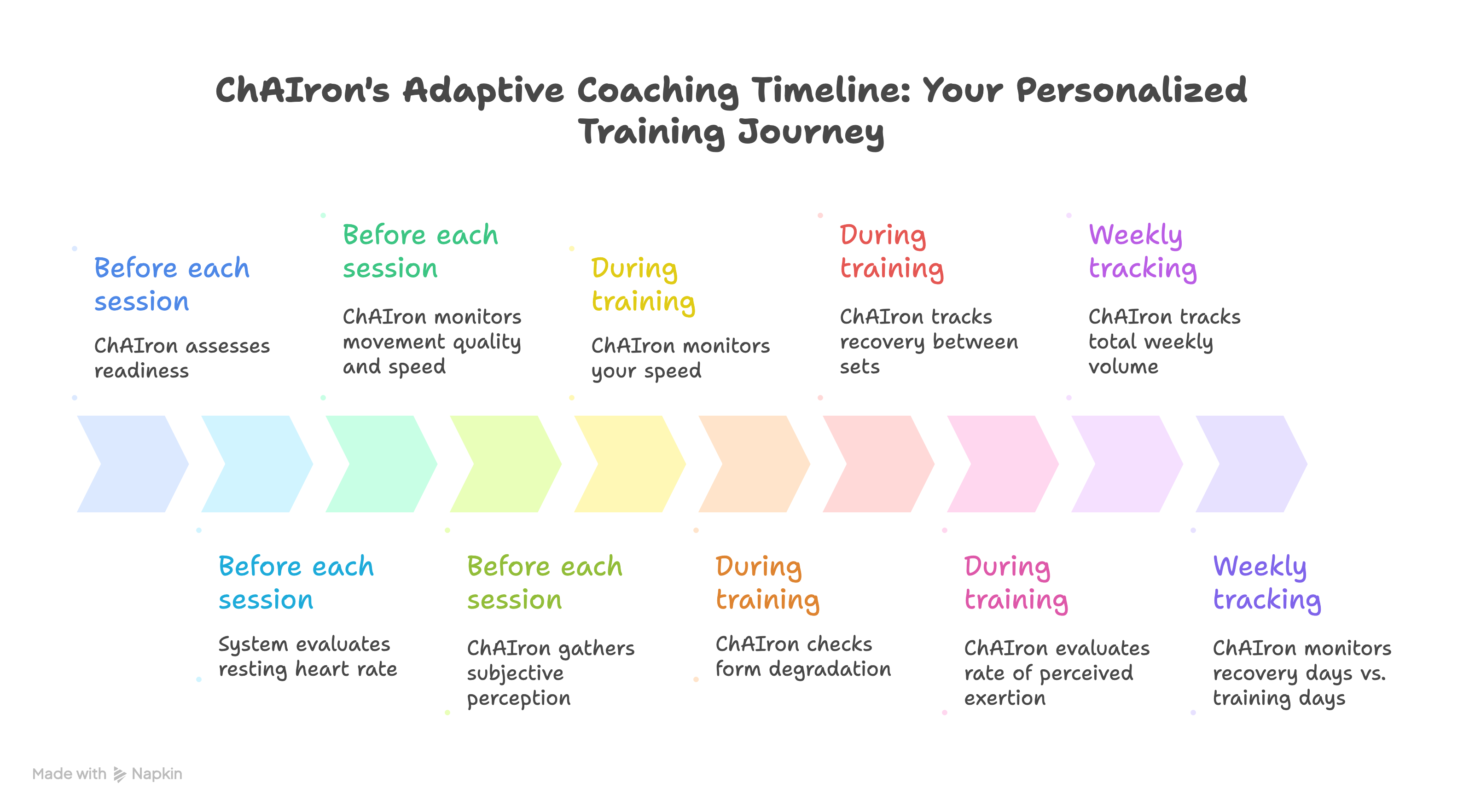 ChAIron's Adaptive Coaching Timeline: Your Personalized Training Journey

Before each session

ChAIron assesses readiness

Before each session

System evaluates resting heart rate

Before each session

ChAIron monitors movement quality and speed

Before each session

ChAIron gathers subjective perception

During training

ChAIron monitors your speed

During training

ChAIron checks form degradation

During training

ChAIron tracks recovery between sets

During training

ChAIron evaluates rate of perceived exertion

Weekly tracking

ChAIron tracks total weekly volume

Weekly tracking

ChAIron monitors recovery days vs. training days

Made with Napkin